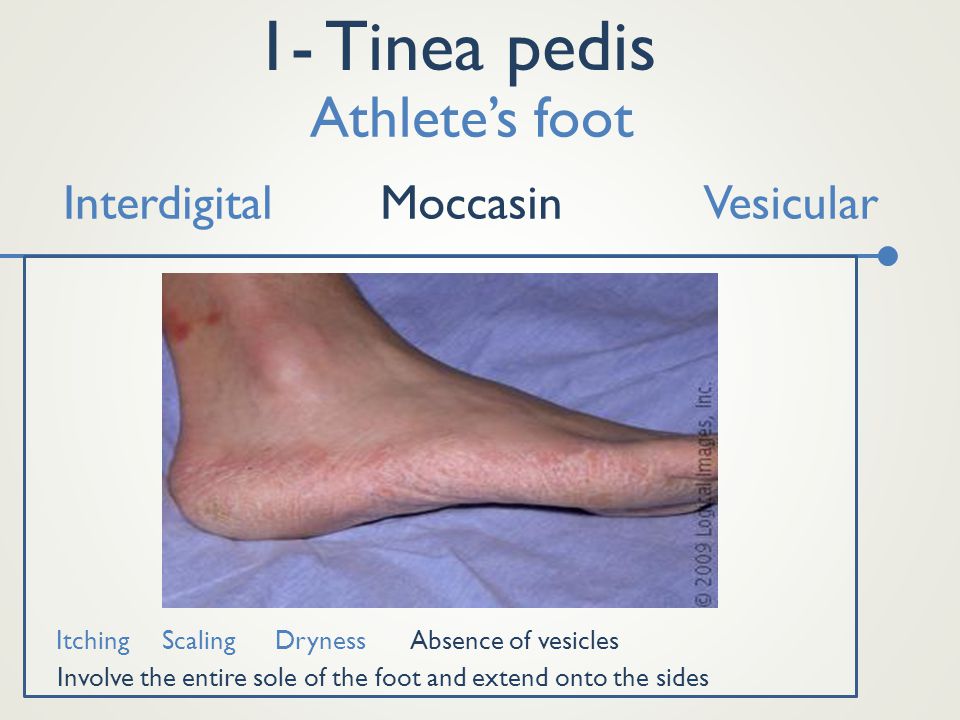 1- Tinea pedis
Athlete's foot

Interdigital Moccasin Vesicular

© 2009 Logical Images, Inc.

Itching Scaling Dryness Absence of vesicles
Involve the entire sole of the foot and extend onto the sides